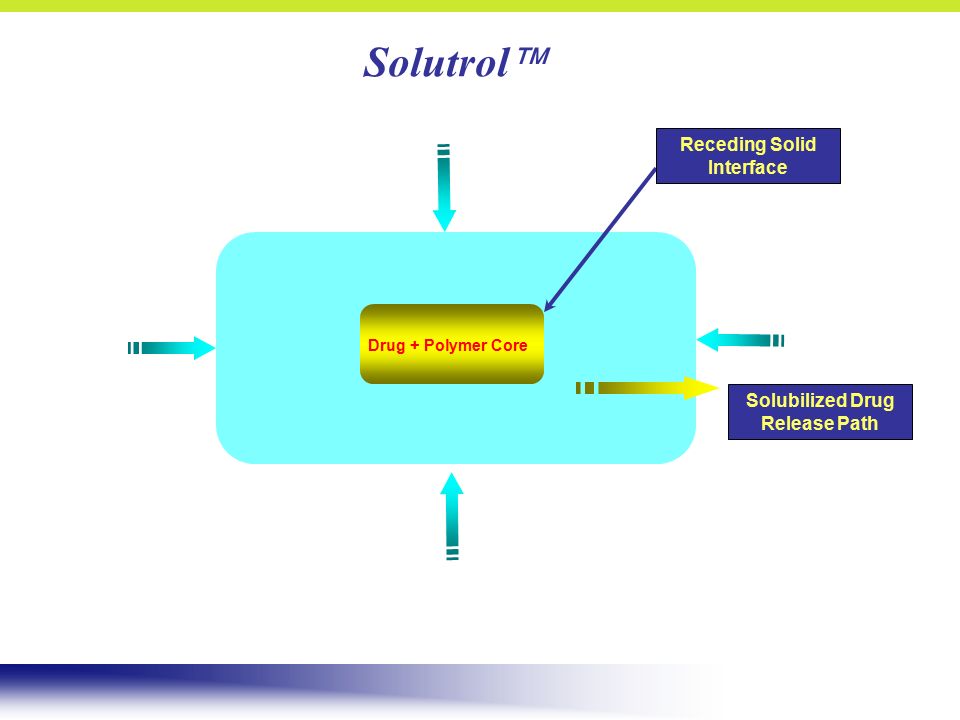 Solutrol™

Receding Solid Interface

Drug + Polymer Core

Solubilized Drug Release Path